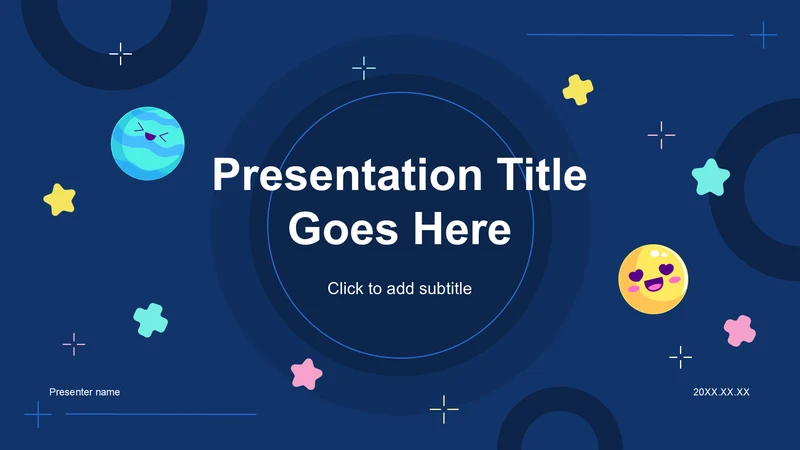 Presentation Title Goes Here

Click to add subtitle

Presenter name

20XX.XX.XX